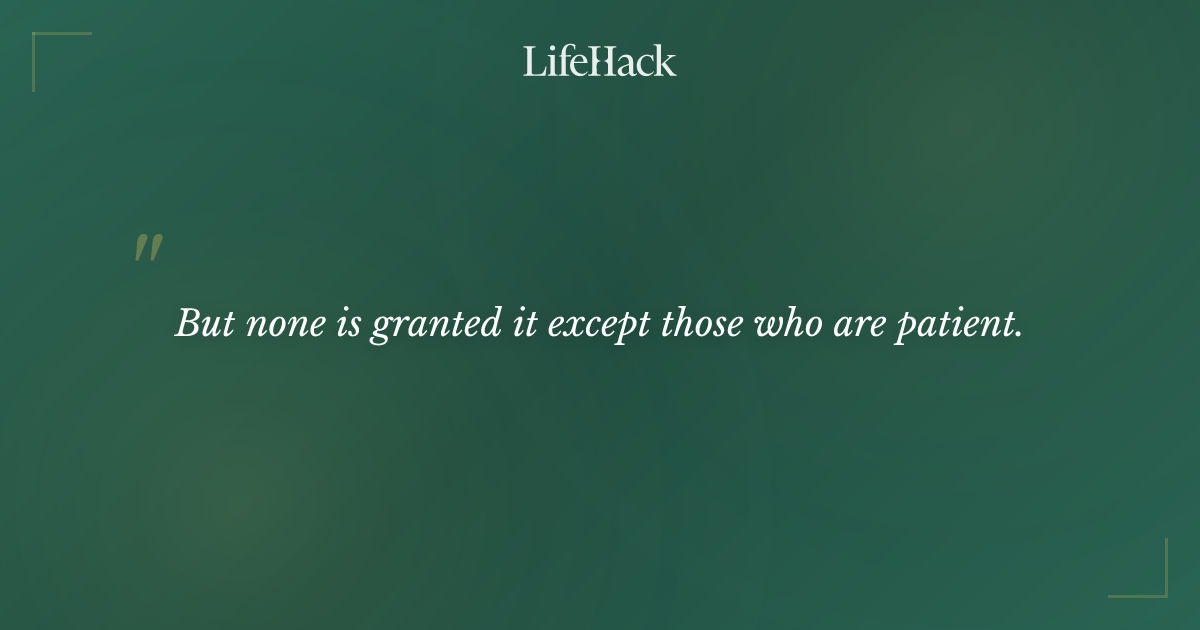 LifeHack

"

But none is granted it except those who are patient.